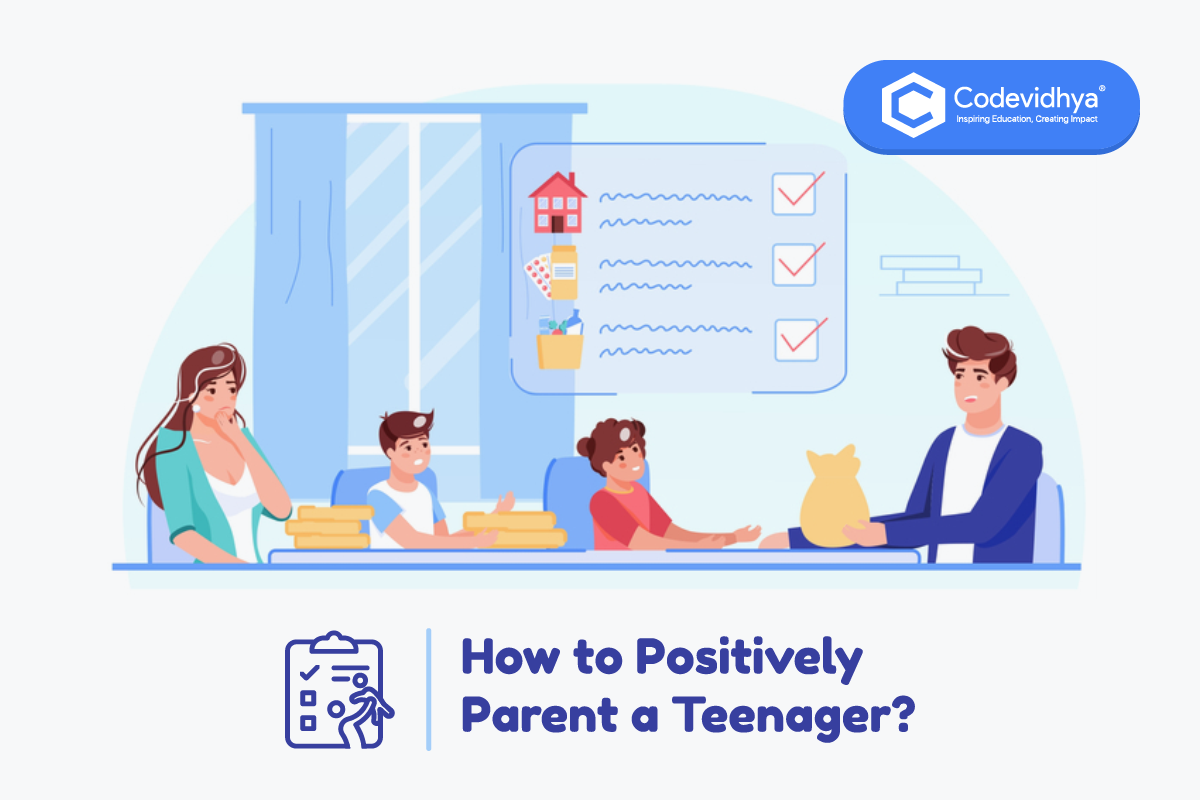 Codevidhya®
Inspiring Education, Creating Impact

How to Positively Parent a Teenager?